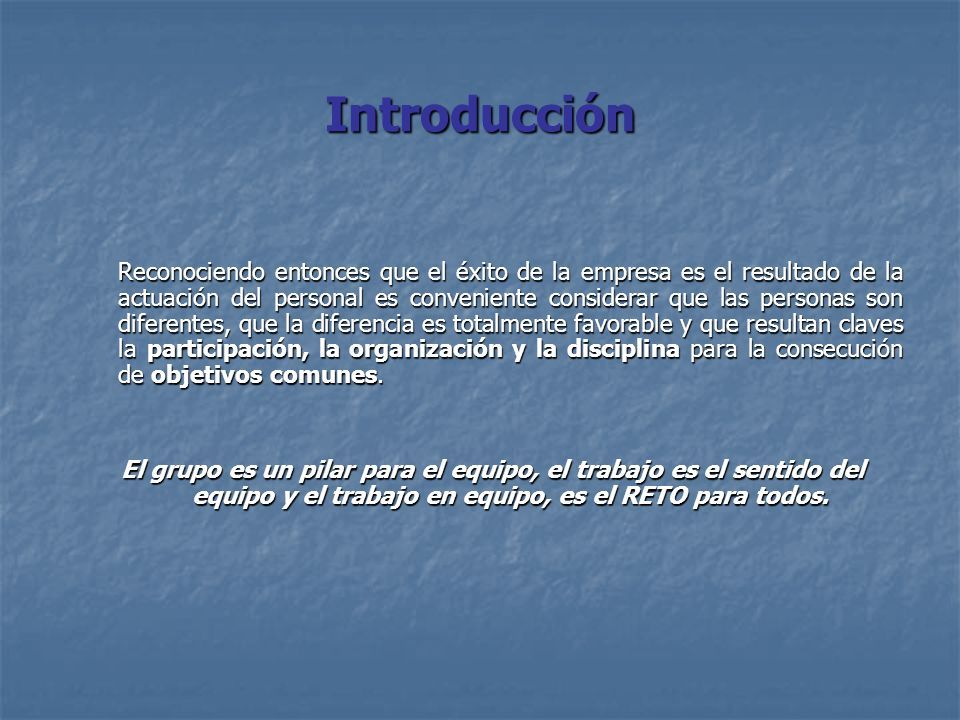 Introducción

Reconociendo entonces que el éxito de la empresa es el resultado de la actuación del personal es conveniente considerar que las personas son diferentes, que la diferencia es totalmente favorable y que resultan claves la participación, la organización y la disciplina para la consecución de objetivos comunes.

El grupo es un pilar para el equipo, el trabajo es el sentido del equipo y el trabajo en equipo, es el RETO para todos.